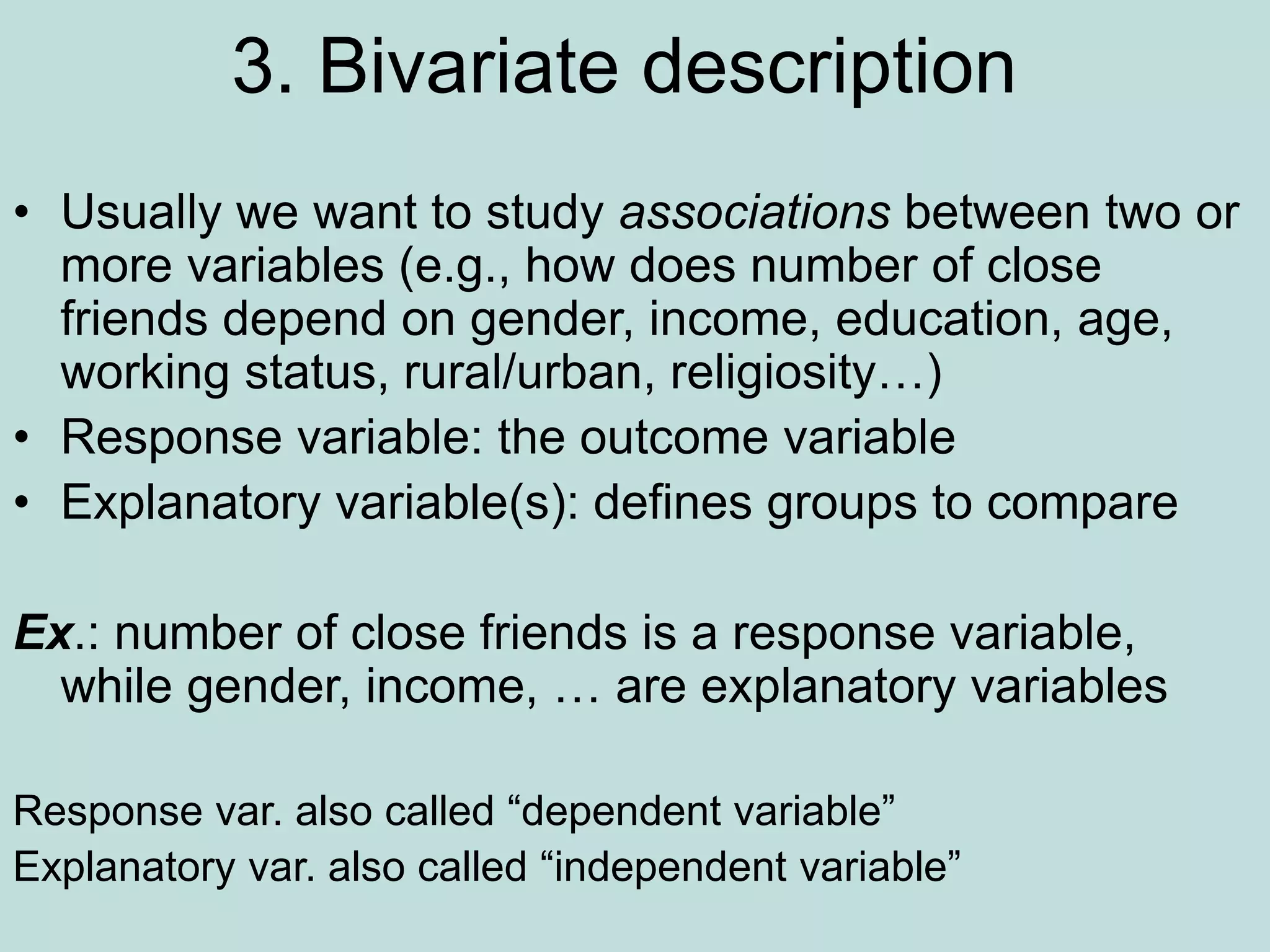 3. Bivariate description

• Usually we want to study associations between two or more variables (e.g., how does number of close friends depend on gender, income, education, age, working status, rural/urban, religiosity…)
• Response variable: the outcome variable
• Explanatory variable(s): defines groups to compare

Ex.: number of close friends is a response variable, while gender, income, … are explanatory variables

Response var. also called “dependent variable”
Explanatory var. also called “independent variable”